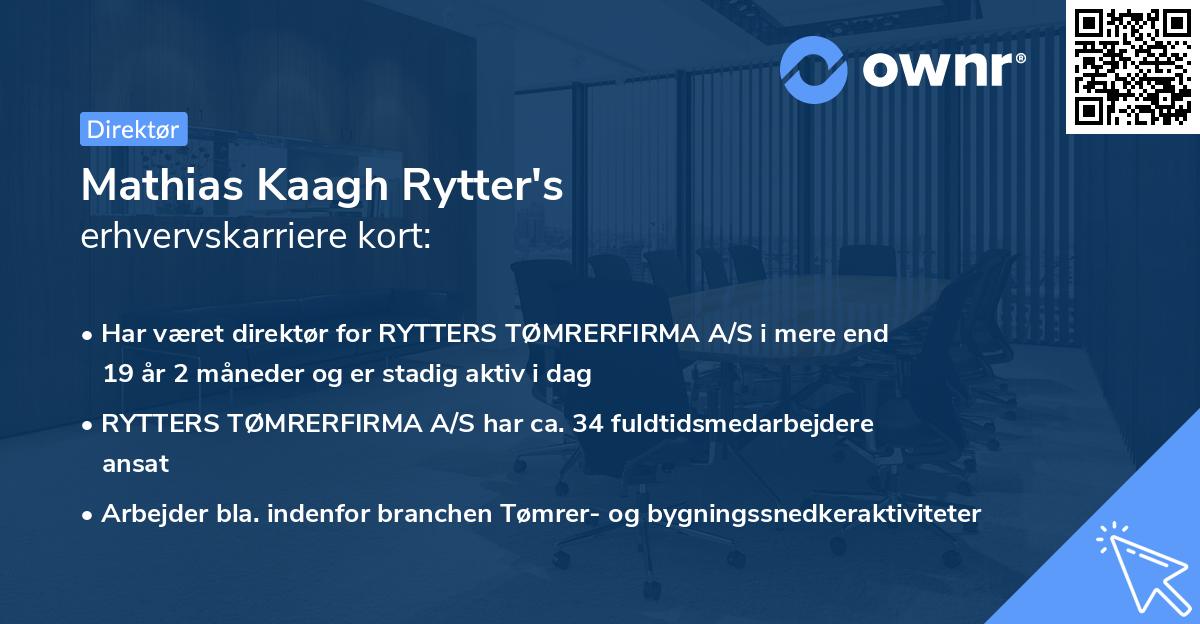 ownr®

Direktør

Mathias Kaagh Rytter's
erhvervskarriere kort:

• Har været direktør for RYTTERS TØMRERFIRMA A/S i mere end 19 år 2 måneder og er stadig aktiv i dag

• RYTTERS TØMRERFIRMA A/S har ca. 34 fuldtidsmedarbejdere ansat

• Arbejder bla. indenfor branchen Tømrer- og bygningssnedkeraktiviteter